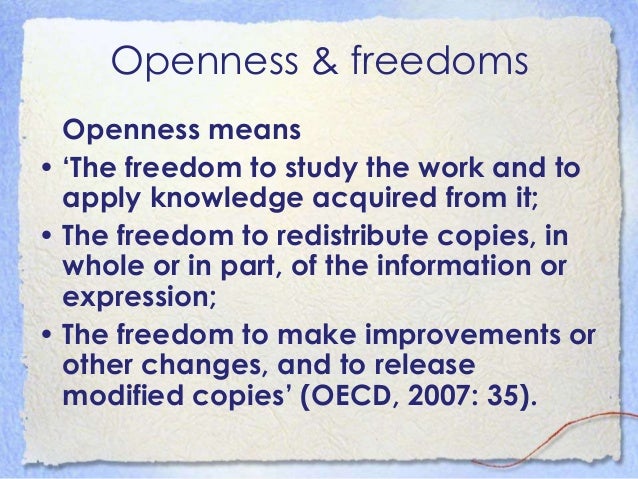 Openness & freedoms

Openness means

• ‘The freedom to study the work and to apply knowledge acquired from it;

• The freedom to redistribute copies, in whole or in part, of the information or expression;

• The freedom to make improvements or other changes, and to release modified copies’ (OECD, 2007: 35).